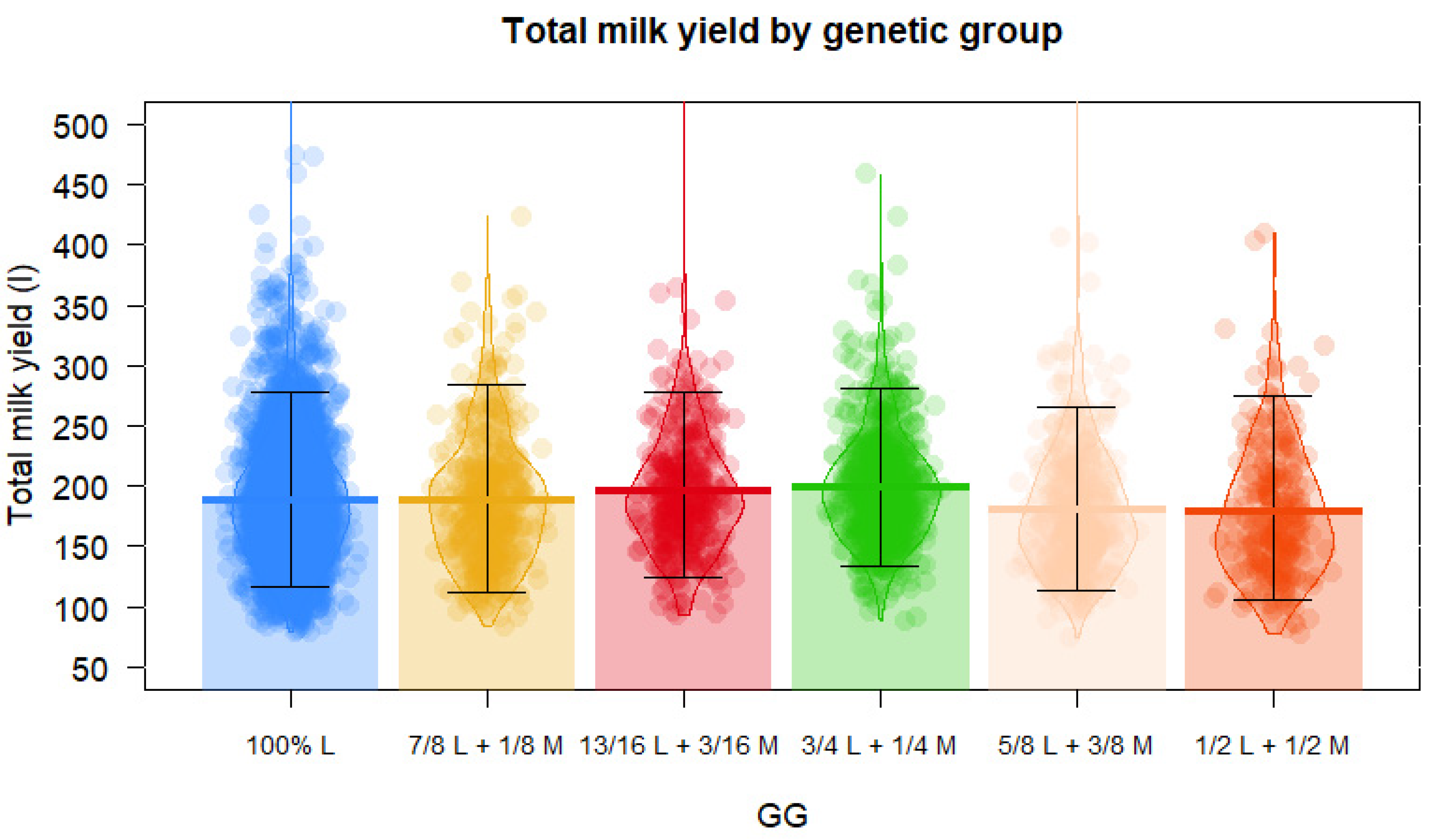 Total milk yield by genetic group

Total milk yield (l)

500
450
400
350
300
250
200
150
100
50

100% L
7/8 L + 1/8 M
13/16 L + 3/16 M
3/4 L + 1/4 M
5/8 L + 3/8 M
1/2 L + 1/2 M

GG